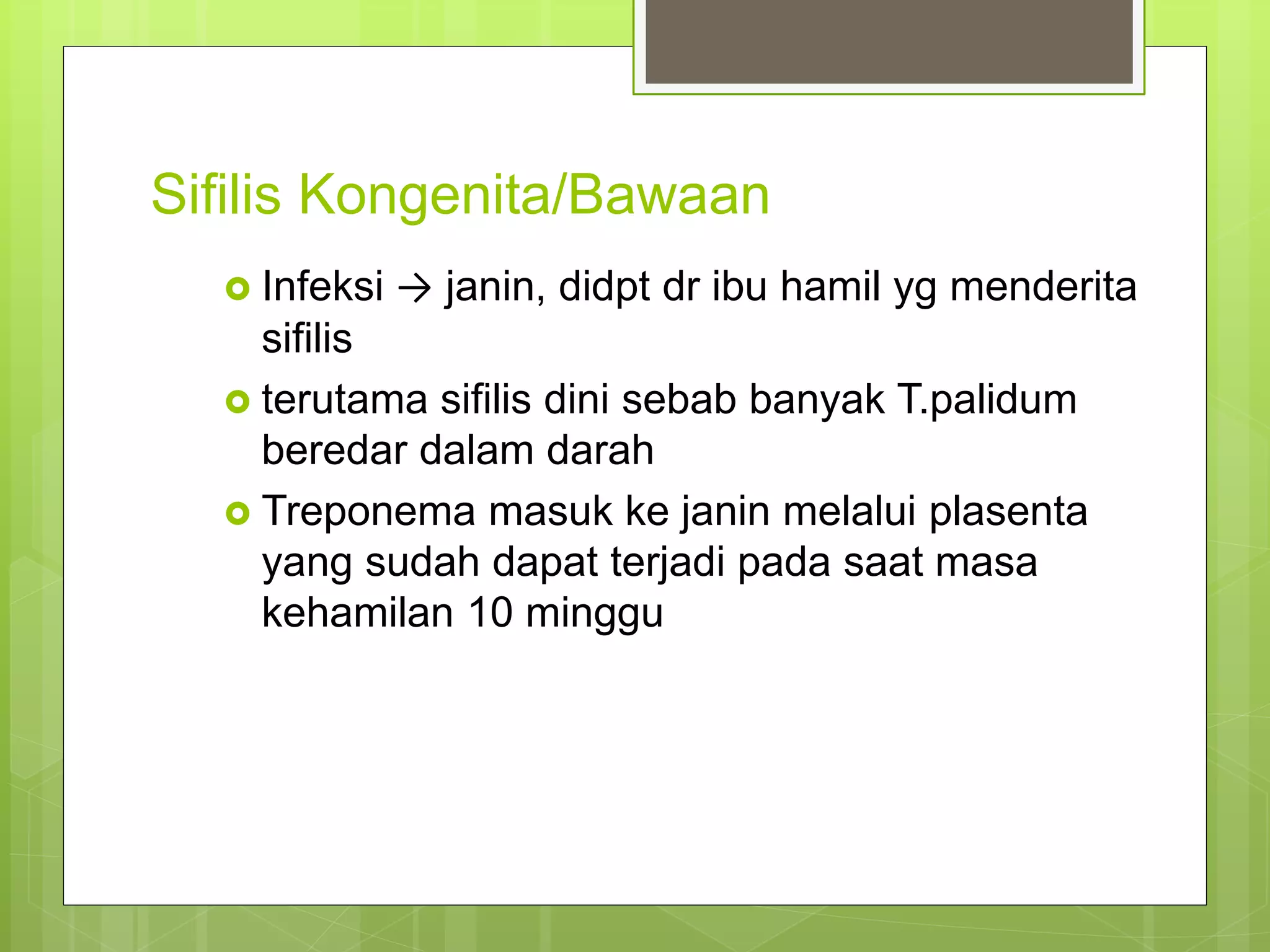 Sifilis Kongenita/Bawaan

Infeksi → janin, didpt dr ibu hamil yg menderita sifilis

terutama sifilis dini sebab banyak T.palidum beredar dalam darah

Treponema masuk ke janin melalui plasenta yang sudah dapat terjadi pada saat masa kehamilan 10 minggu